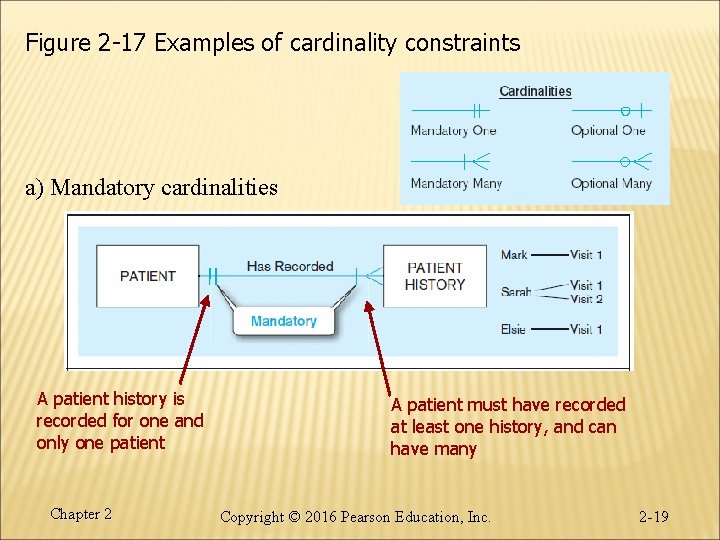 Figure 2-17 Examples of cardinality constraints

Cardinalities

Mandatory One

Optional One

Mandatory Many

Optional Many

a) Mandatory cardinalities

PATIENT

Has Recorded

PATIENT HISTORY

Mandatory

Mark

Visit 1

Sarah

Visit 1

Visit 2

Elsie

Visit 1

A patient history is recorded for one and only one patient

A patient must have recorded at least one history, and can have many

Chapter 2

Copyright © 2016 Pearson Education, Inc.

2-19